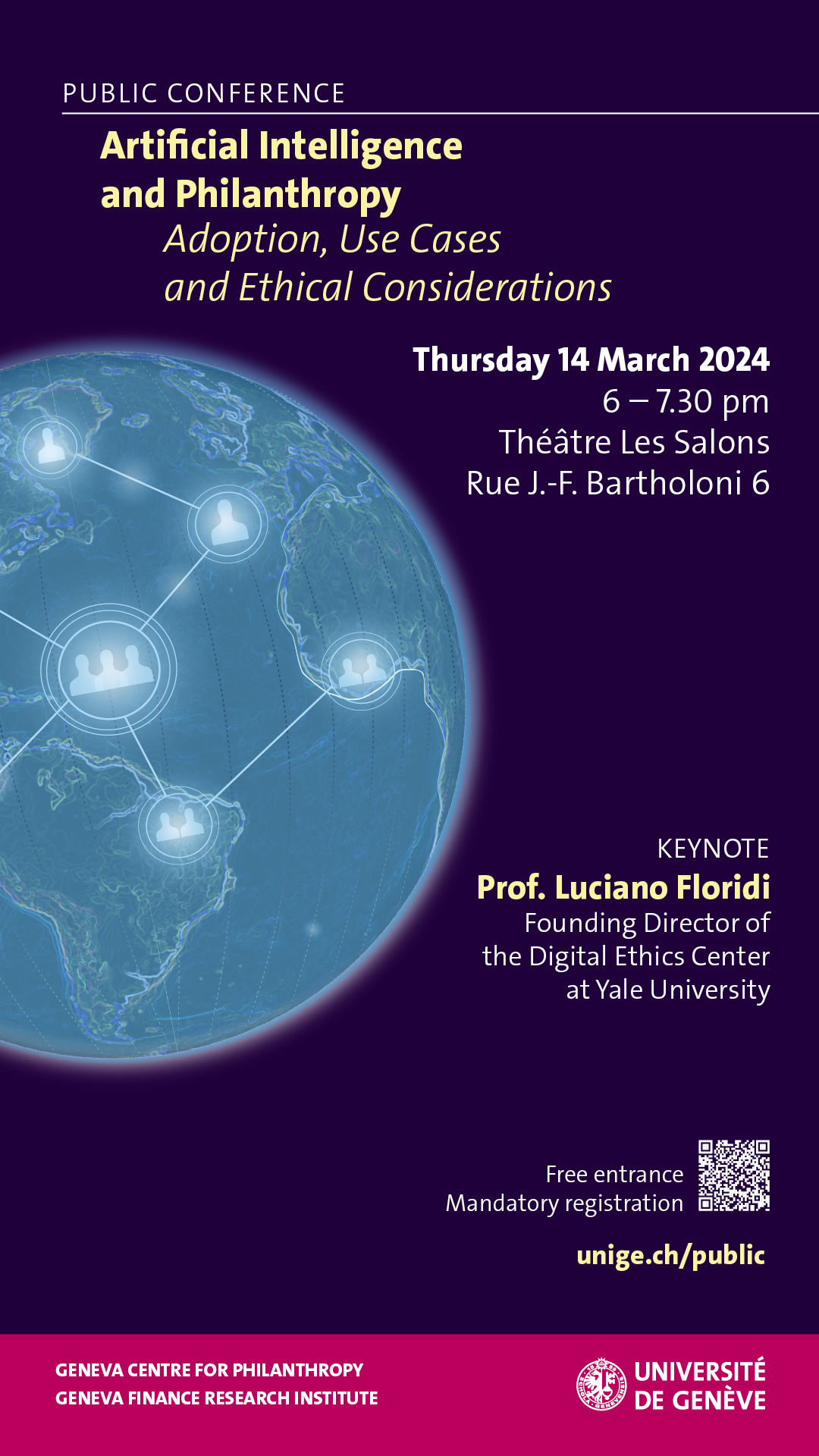 PUBLIC CONFERENCE

Artificial Intelligence and Philanthropy

Adoption, Use Cases and Ethical Considerations

Thursday 14 March 2024
6 – 7.30 pm
Théâtre Les Salons
Rue J.-F. Bartholoni 6

KEYNOTE
Prof. Luciano Floridi
Founding Director of the Digital Ethics Center at Yale University

Free entrance
Mandatory registration

unige.ch/public

GENEVA CENTRE FOR PHILANTHROPY
GENEVA FINANCE RESEARCH INSTITUTE

UNIVERSITÉ DE GENÈVE